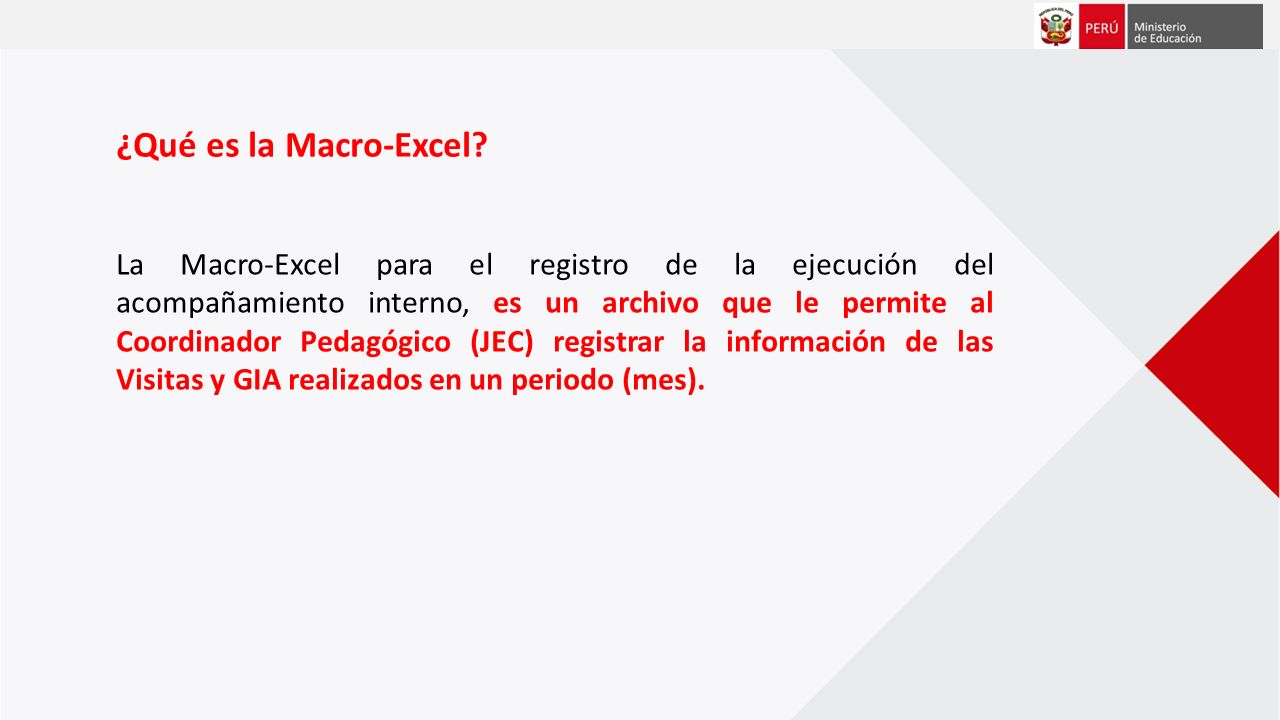 PERÚ Ministerio de Educación

¿Qué es la Macro-Excel?

La Macro-Excel para el registro de la ejecución del acompañamiento interno, es un archivo que le permite al Coordinador Pedagógico (JEC) registrar la información de las Visitas y GIA realizados en un periodo (mes).